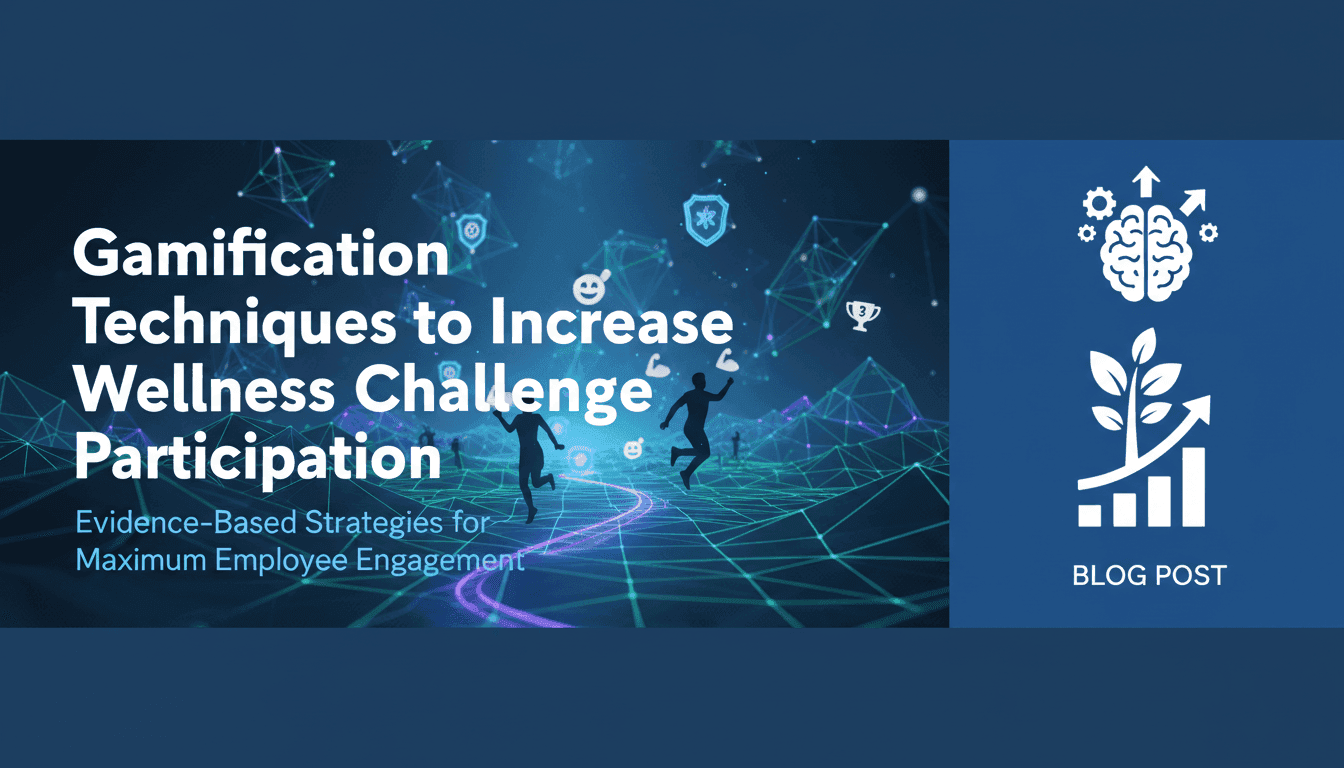 Gamification Techniques to Increase Wellness Challenge Participation

Evidence-Based Strategies for Maximum Employee Engagement

3

BLOG POST